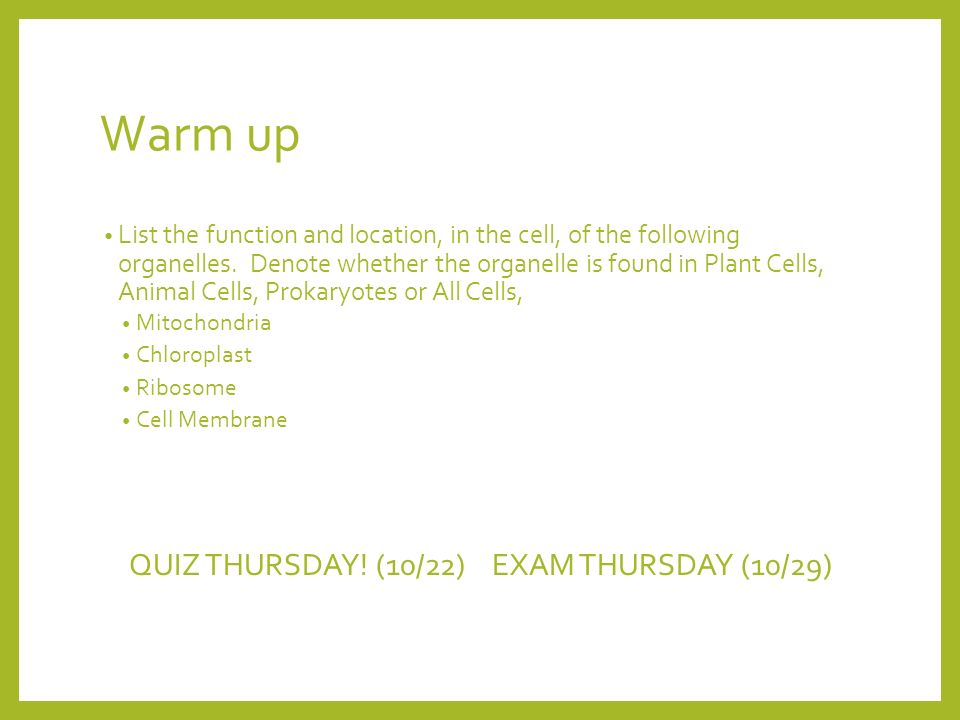 Warm up

• List the function and location, in the cell, of the following organelles. Denote whether the organelle is found in Plant Cells, Animal Cells, Prokaryotes or All Cells,
  • Mitochondria
  • Chloroplast
  • Ribosome
  • Cell Membrane

QUIZ THURSDAY! (10/22) EXAM THURSDAY (10/29)